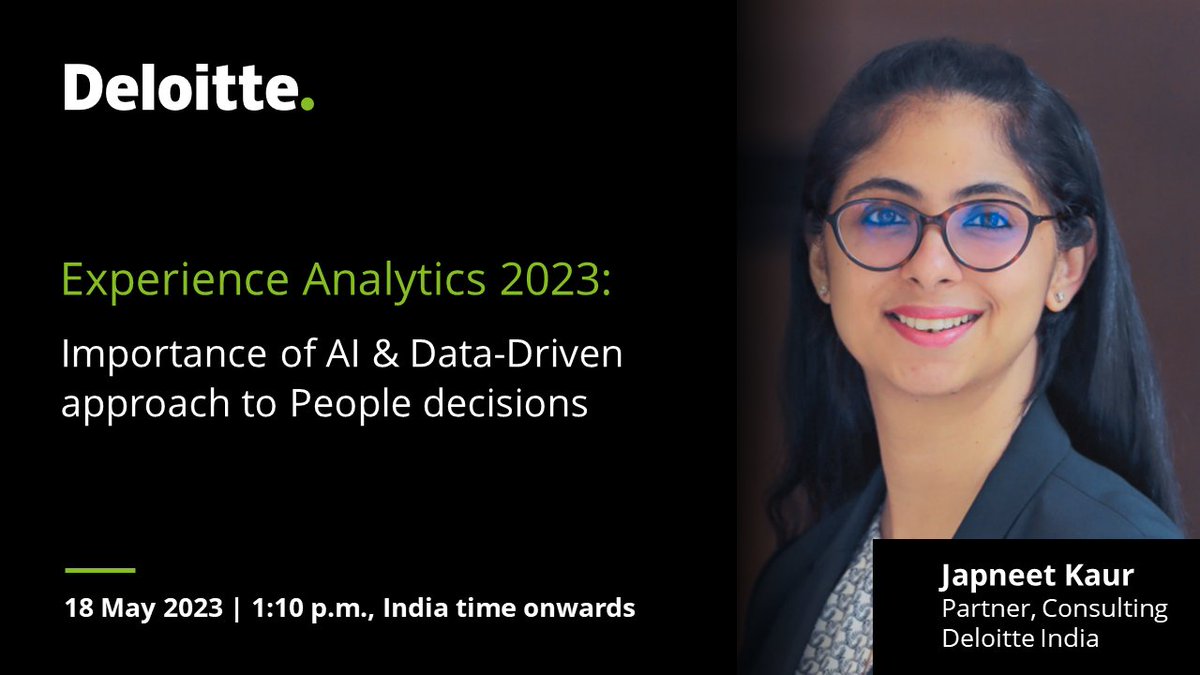 Deloitte.

Experience Analytics 2023:

Importance of AI & Data-Driven approach to People decisions

18 May 2023 | 1:10 p.m., India time onwards

Japneet Kaur
Partner, Consulting
Deloitte India